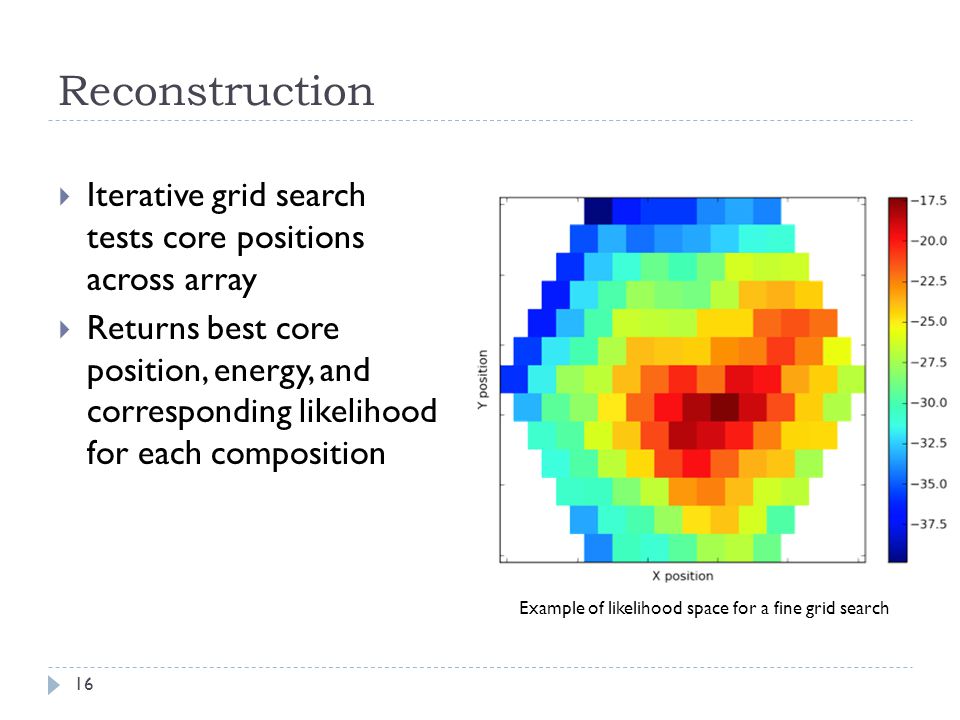 Reconstruction

Iterative grid search tests core positions across array

Returns best core position, energy, and corresponding likelihood for each composition

Y position

X position

−17.5
−20.0
−22.5
−25.0
−27.5
−30.0
−32.5
−35.0
−37.5

Example of likelihood space for a fine grid search

16